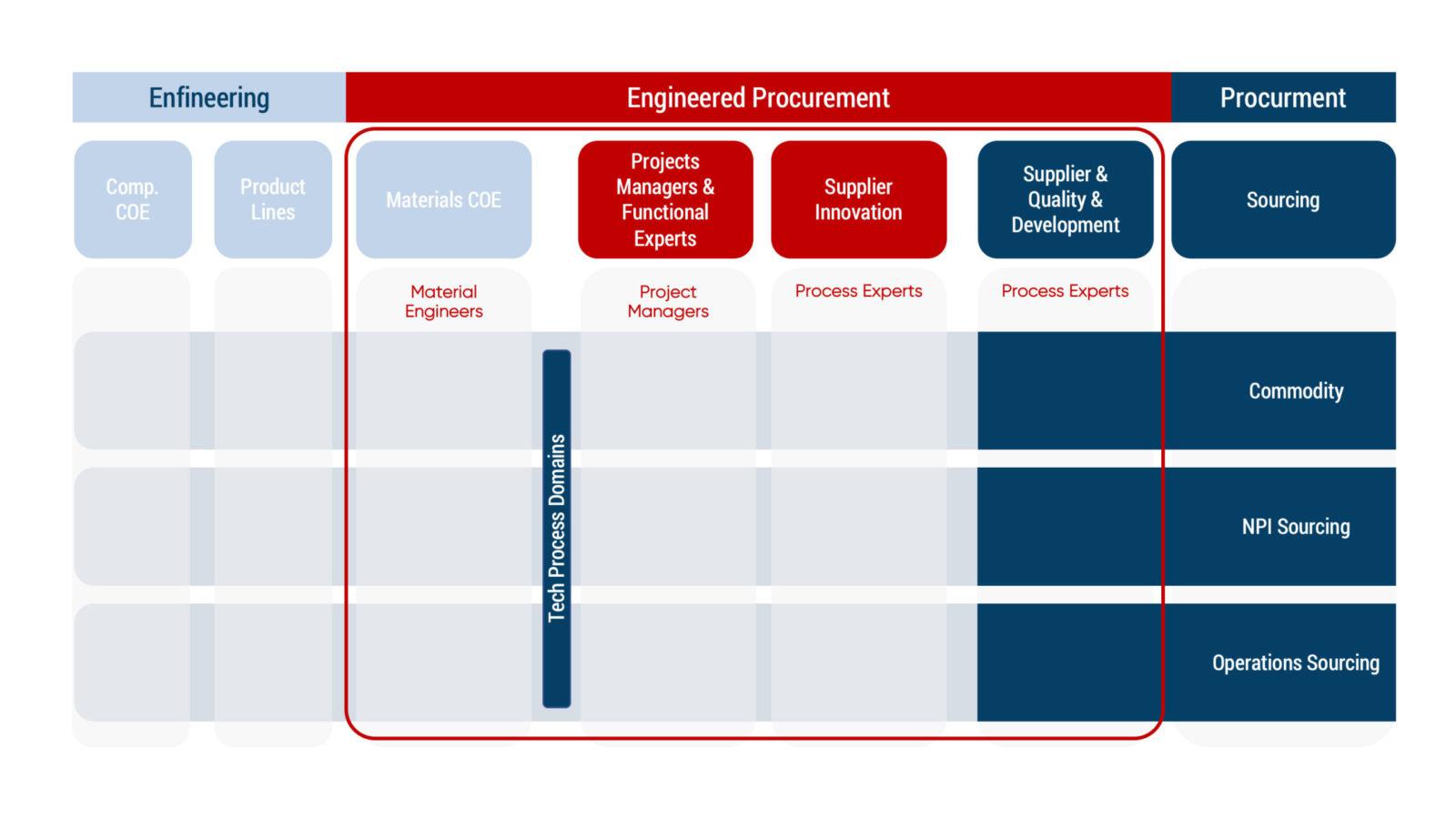 Enfineering

Engineered Procurement

Procurment

Comp. COE

Product Lines

Materials COE

Projects Managers & Functional Experts

Supplier Innovation

Supplier & Quality & Development

Sourcing

Material Engineers

Project Managers

Process Experts

Process Experts

Tech Process Domains

Commodity

NPI Sourcing

Operations Sourcing